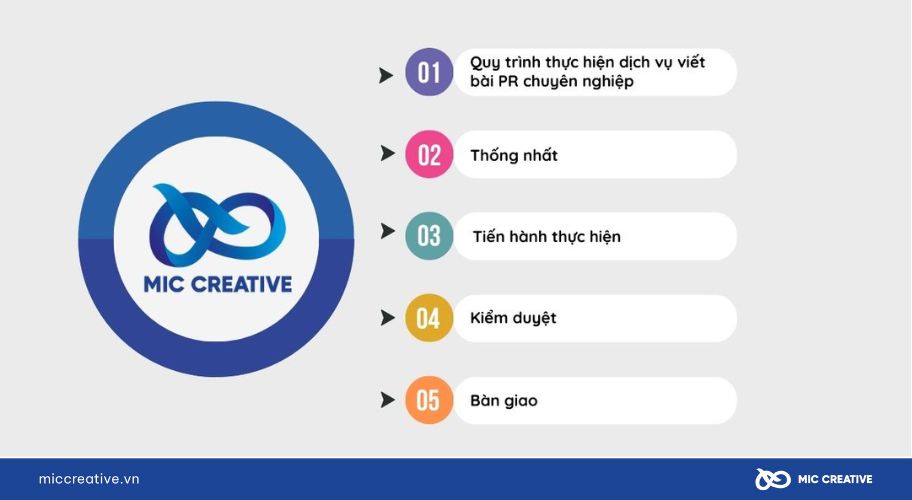 MIC CREATIVE

01 Quy trình thực hiện dịch vụ viết bài PR chuyên nghiệp

02 Thống nhất

03 Tiến hành thực hiện

04 Kiểm duyệt

05 Bàn giao

miccreative.vn

MIC CREATIVE